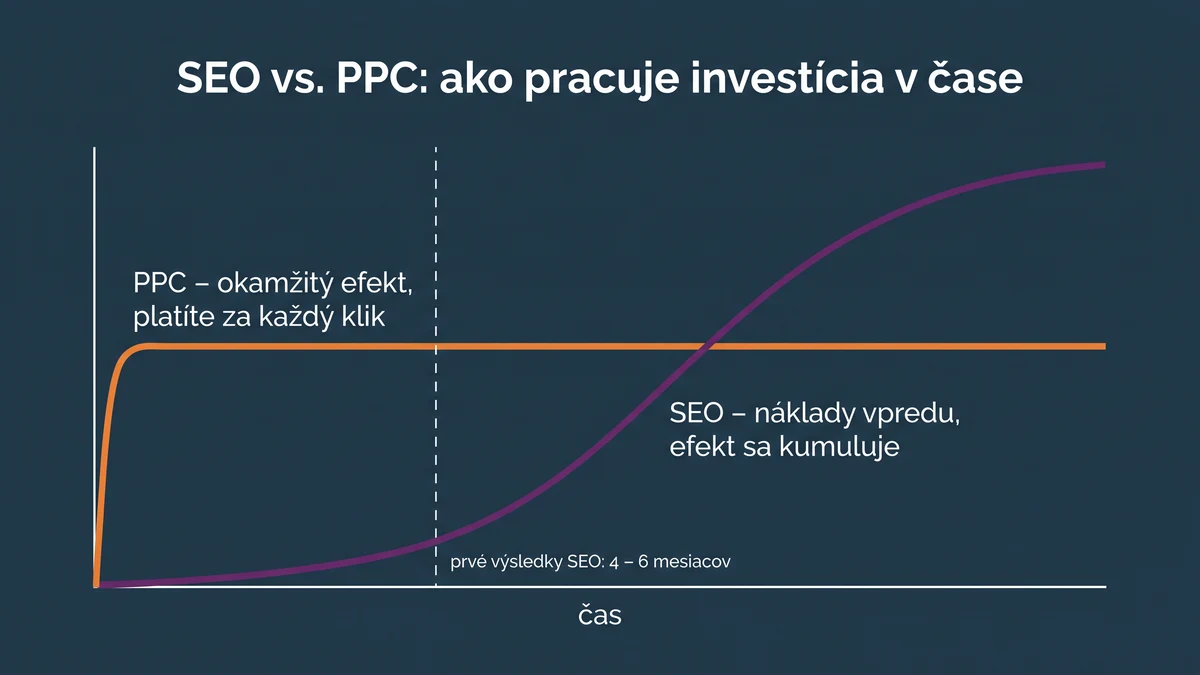 SEO vs. PPC: ako pracuje investícia v čase

PPC – okamžitý efekt, platíte za každý klik

SEO – náklady vpredu, efekt sa kumuluje

prvé výsledky SEO: 4 – 6 mesiacov

čas